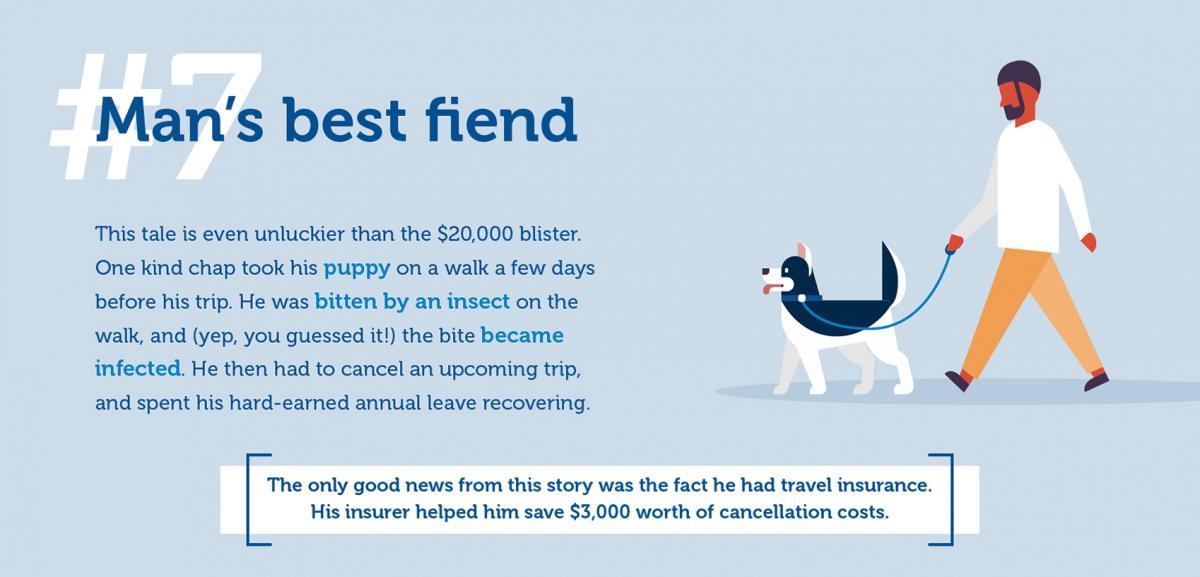 #7

Man's best fiend

This tale is even unluckier than the \$20,000 blister. One kind chap took his puppy on a walk a few days before his trip. He was bitten by an insect on the walk, and (yep, you guessed it!) the bite became infected. He then had to cancel an upcoming trip, and spent his hard-earned annual leave recovering.

The only good news from this story was the fact he had travel insurance. His insurer helped him save \$3,000 worth of cancellation costs.